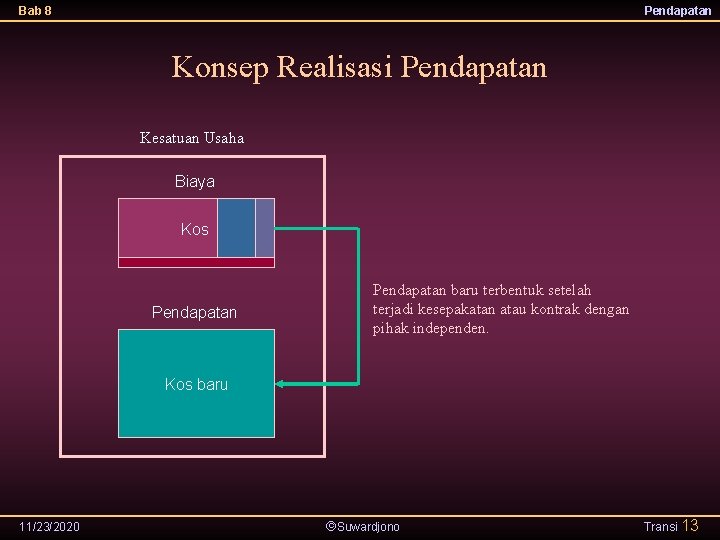 Bab 8

Pendapatan

Konsep Realisasi Pendapatan

Kesatuan Usaha

Biaya

Kos

Pendapatan

Kos baru

Pendapatan baru terbentuk setelah terjadi kesepakatan atau kontrak dengan pihak independen.

11/23/2020

©Suwardjono

Transi 13